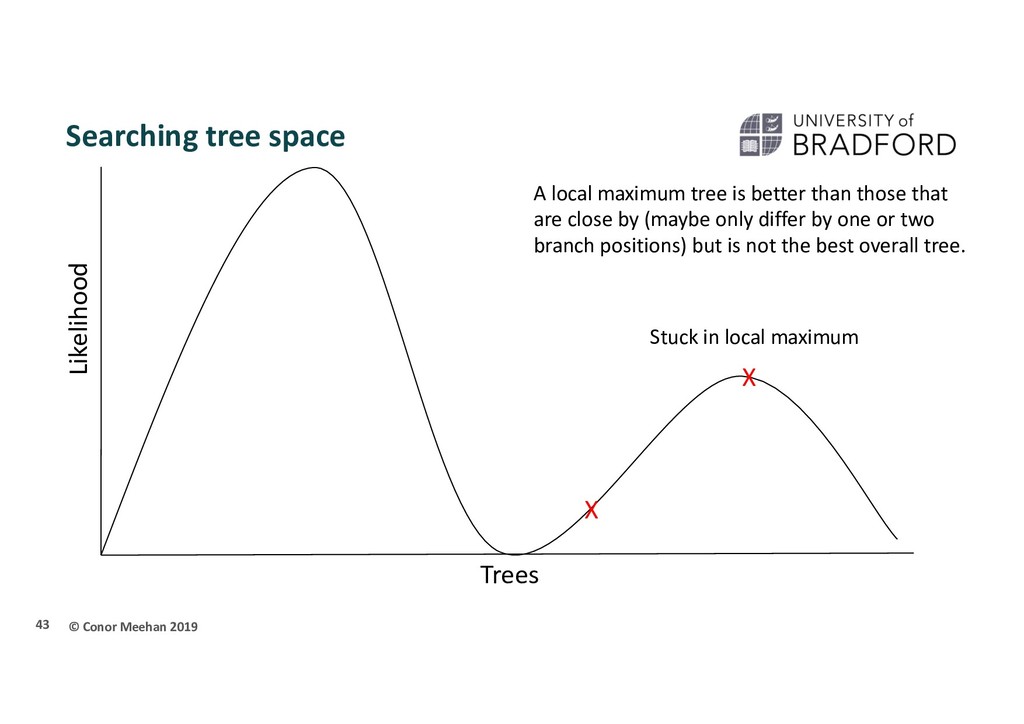 Searching tree space

UNIVERSITY of BRADFORD

A local maximum tree is better than those that are close by (maybe only differ by one or two branch positions) but is not the best overall tree.

Likelihood

Stuck in local maximum

X

X

Trees

43 © Conor Meehan 2019